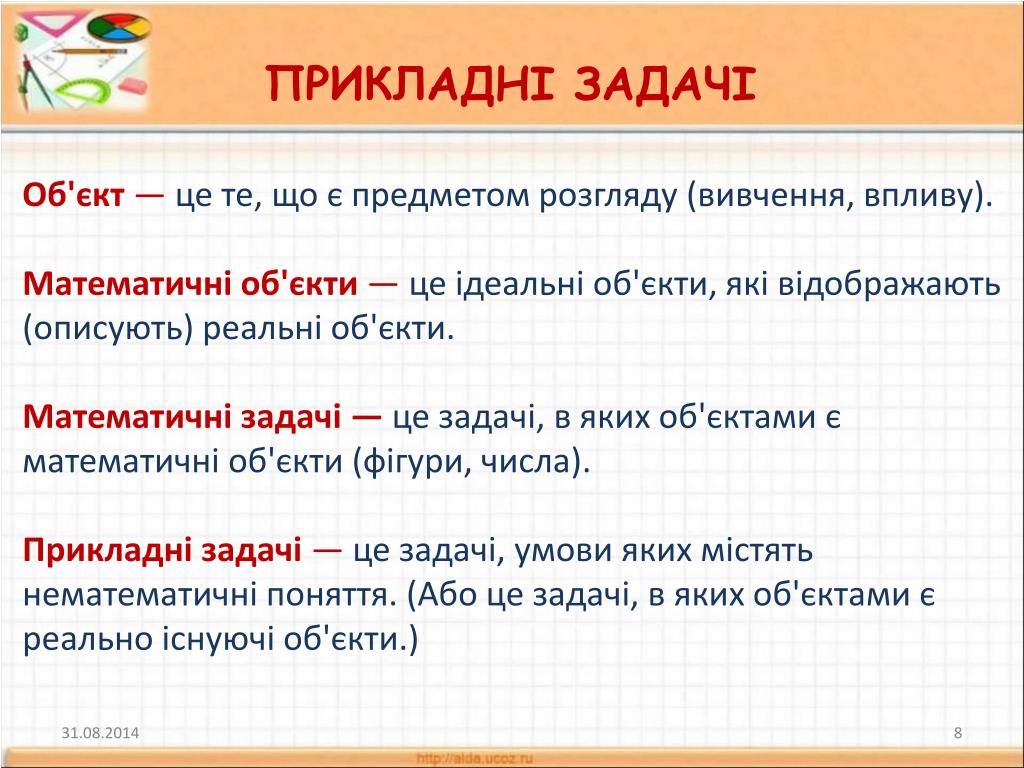 ПРИКЛАДНІ ЗАДАЧІ

Об'єкт — це те, що є предметом розгляду (вивчення, впливу).

Математичні об'єкти — це ідеальні об'єкти, які відображають (описують) реальні об'єкти.

Математичні задачі — це задачі, в яких об'єктами є математичні об'єкти (фігури, числа).

Прикладні задачі — це задачі, умови яких містять нематематичні поняття. (Або це задачі, в яких об'єктами є реально існуючі об'єкти.)

31.08.2014

8

http://aida.ucoz.ru